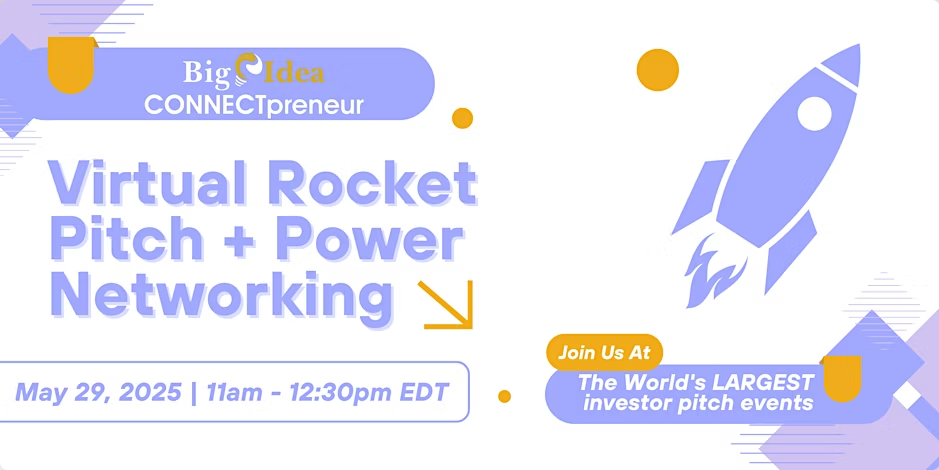 Big Idea
CONNECTpreneur

Virtual Rocket Pitch + Power Networking

May 29, 2025 | 11am - 12:30pm EDT

Join Us At
The World's LARGEST investor pitch events